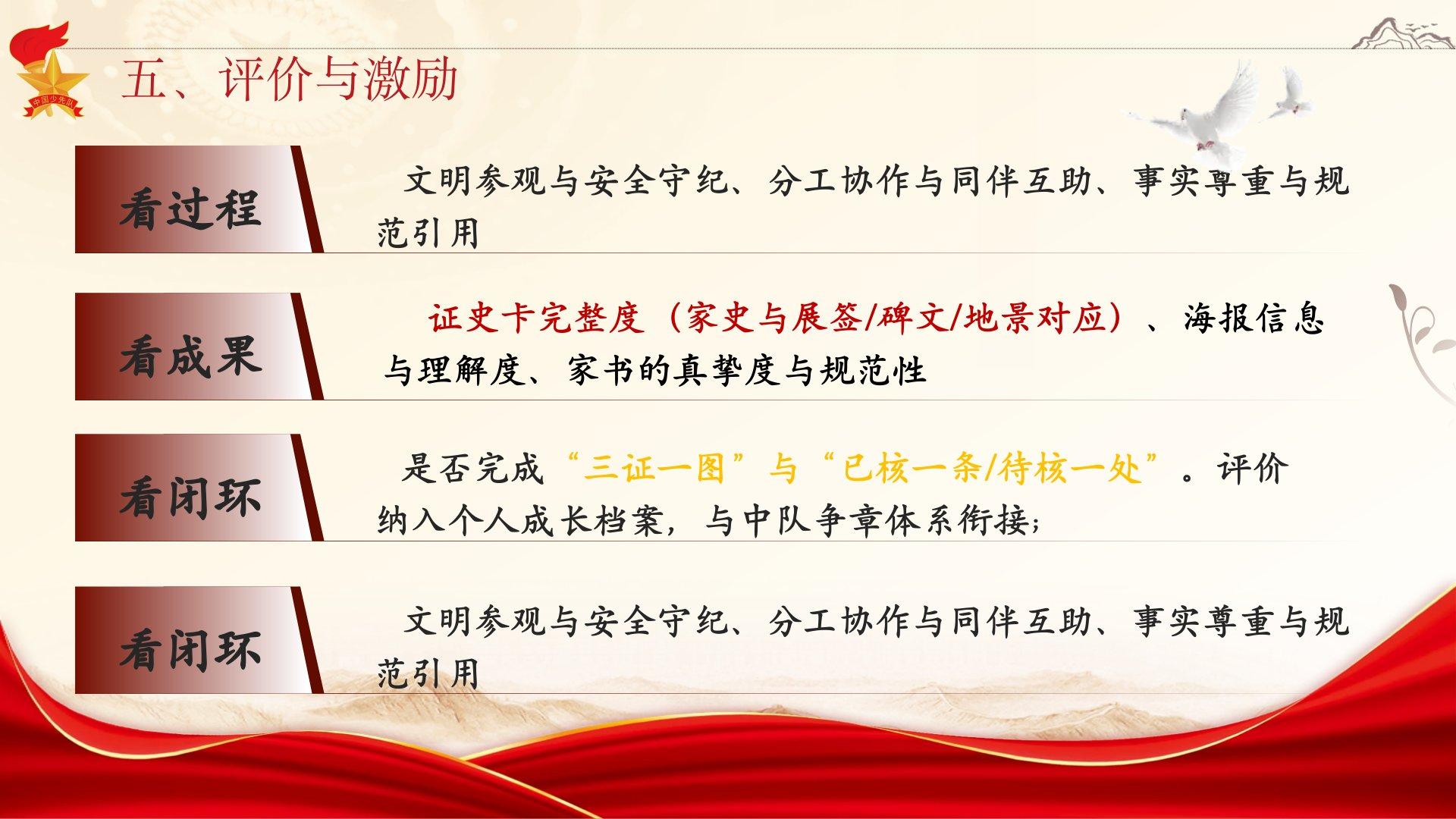 中国少先队

五、评价与激励

看过程

文明参观与安全守纪、分工协作与同伴互助、事实尊重与规范引用

看成果

证史卡完整度（家史与展签/碑文/地景对应）、海报信息与理解度、家书的真挚度与规范性

看闭环

是否完成“三证一图”与“已核一条/待核一处”。评价纳入个人成长档案，与中队争章体系衔接；

看闭环

文明参观与安全守纪、分工协作与同伴互助、事实尊重与规范引用